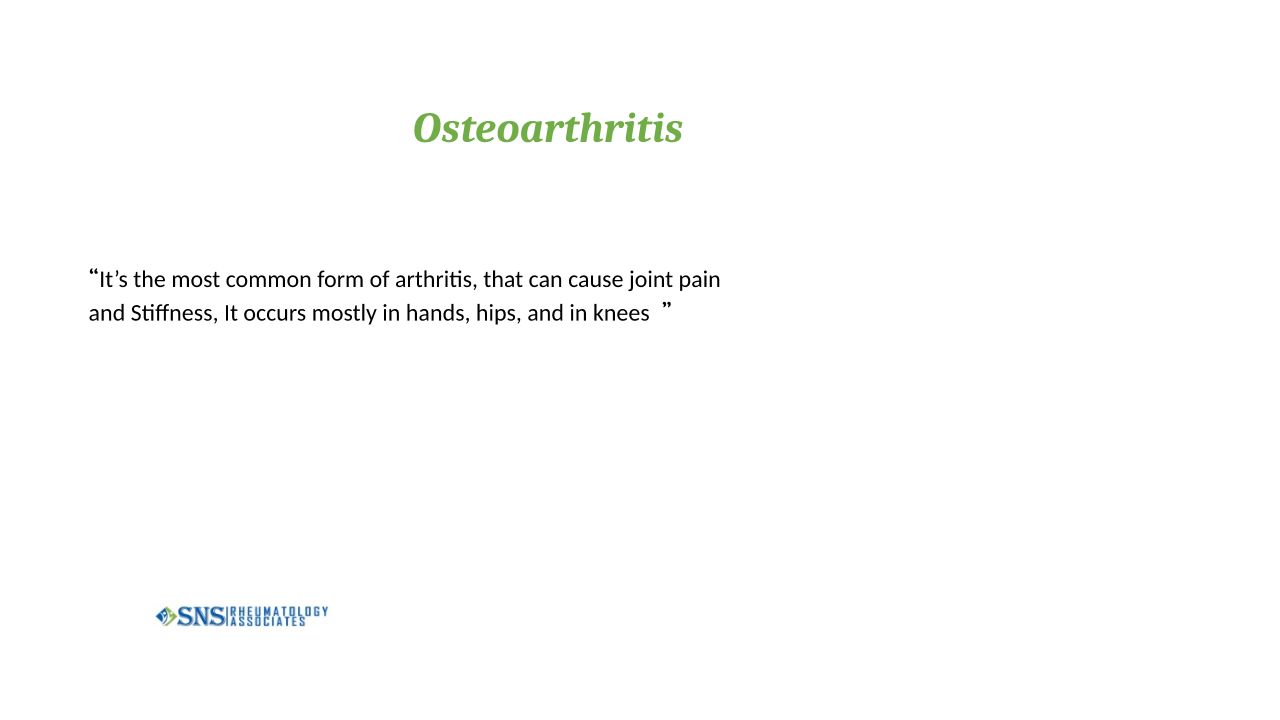 Osteoarthritis

“It’s the most common form of arthritis, that can cause joint pain and Stiffness, It occurs mostly in hands, hips, and in knees ”

SNS RHEUMATOLOGY ASSOCIATES